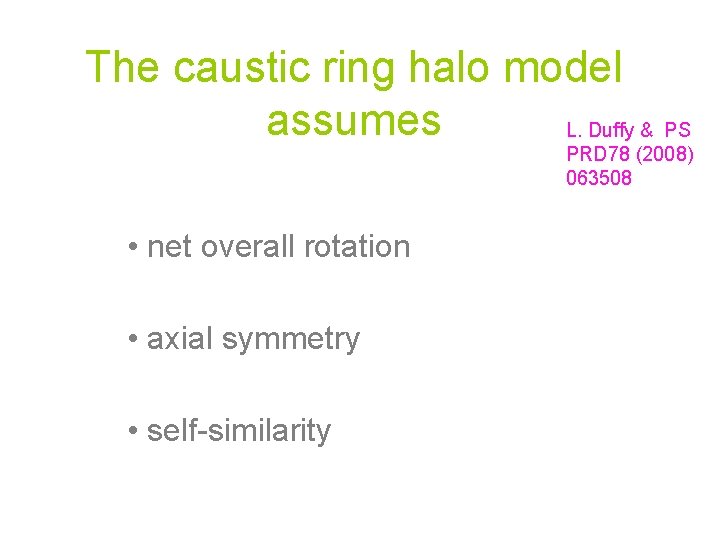 The caustic ring halo model assumes

L. Duffy & PS
PRD78 (2008)
063508

• net overall rotation

• axial symmetry

• self-similarity